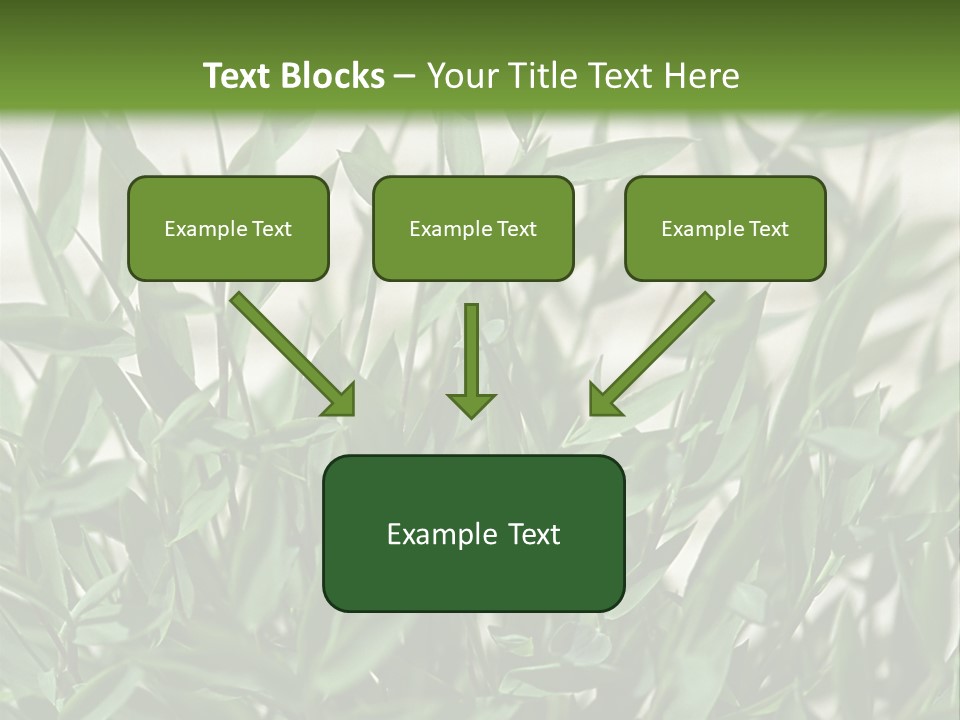 Text Blocks – Your Title Text Here

Example Text

Example Text

Example Text

Example Text